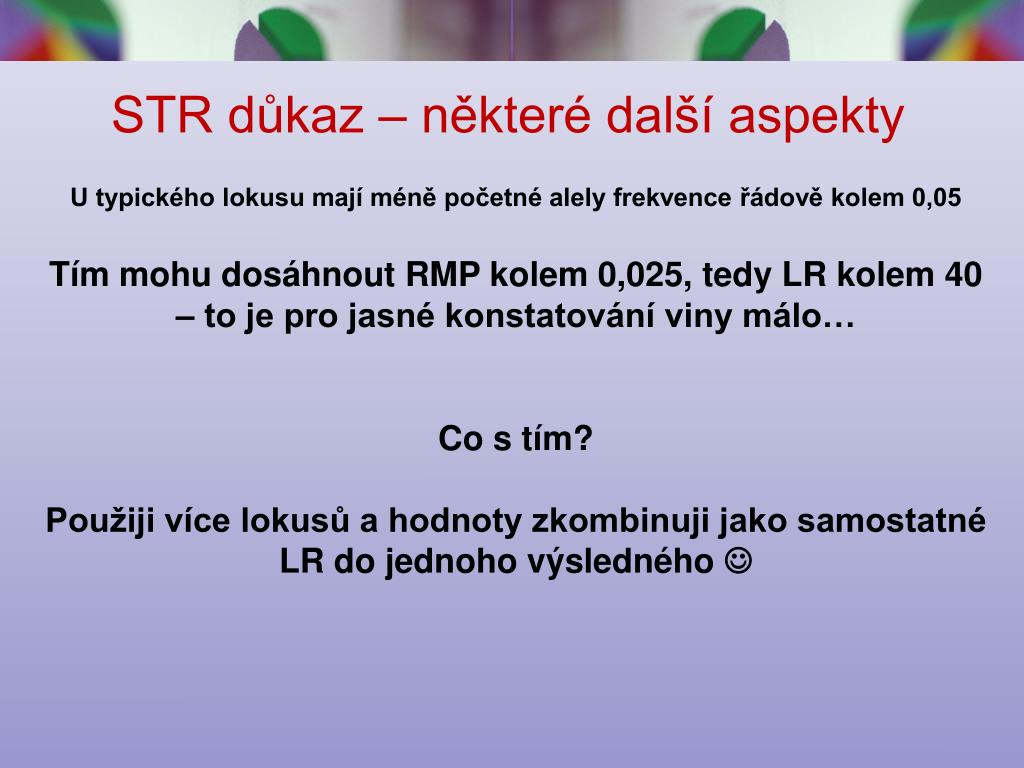 STR důkaz – některé další aspekty

U typického lokusu mají méně početné alely frekvence řádově kolem 0,05

Tím mohu dosáhnout RMP kolem 0,025, tedy LR kolem 40 – to je pro jasné konstatování viny málo…

Co s tím?

Použiji více lokusů a hodnoty zkombinuji jako samostatné LR do jednoho výsledného ☺